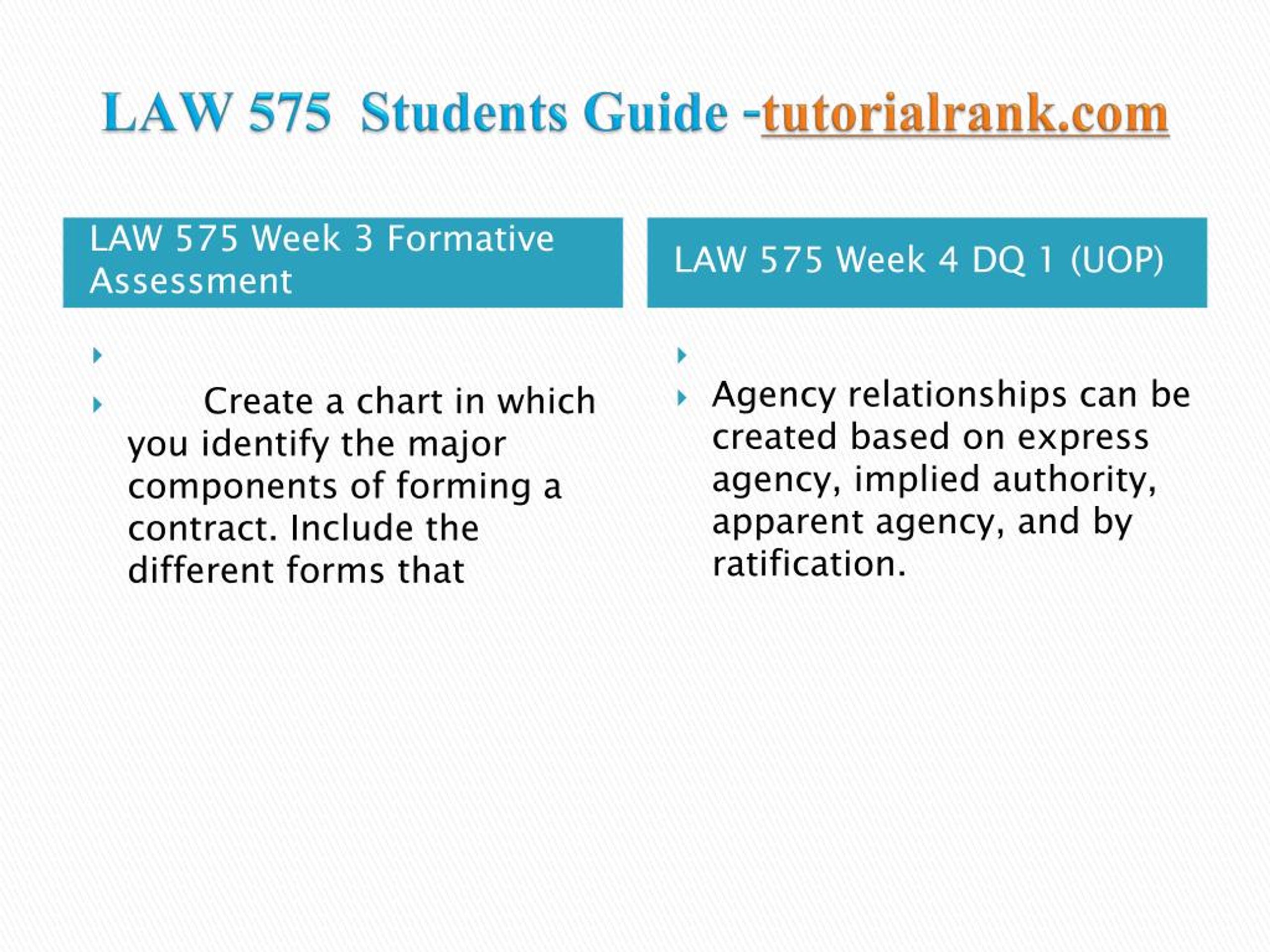 LAW 575 Students Guide -tutorialrank.com

LAW 575 Week 3 Formative Assessment

Create a chart in which you identify the major components of forming a contract. Include the different forms that

LAW 575 Week 4 DQ 1 (UOP)

Agency relationships can be created based on express agency, implied authority, apparent agency, and by ratification.